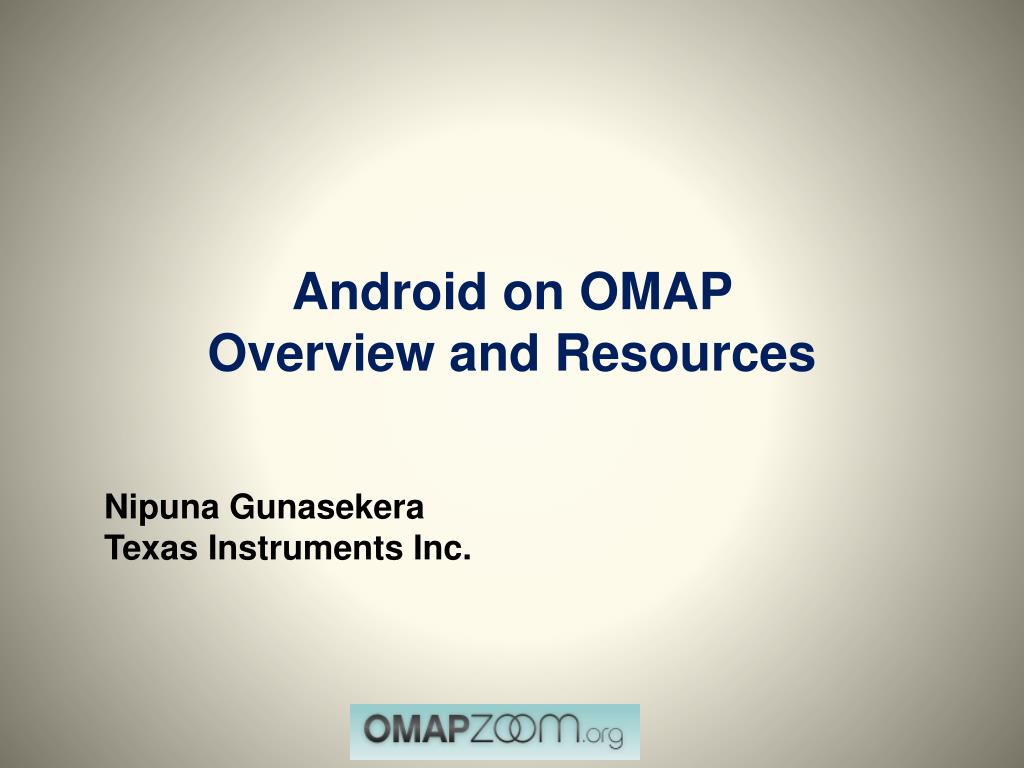 Android on OMAP
Overview and Resources

Nipuna Gunasekera
Texas Instruments Inc.

OMAPZOOM.org